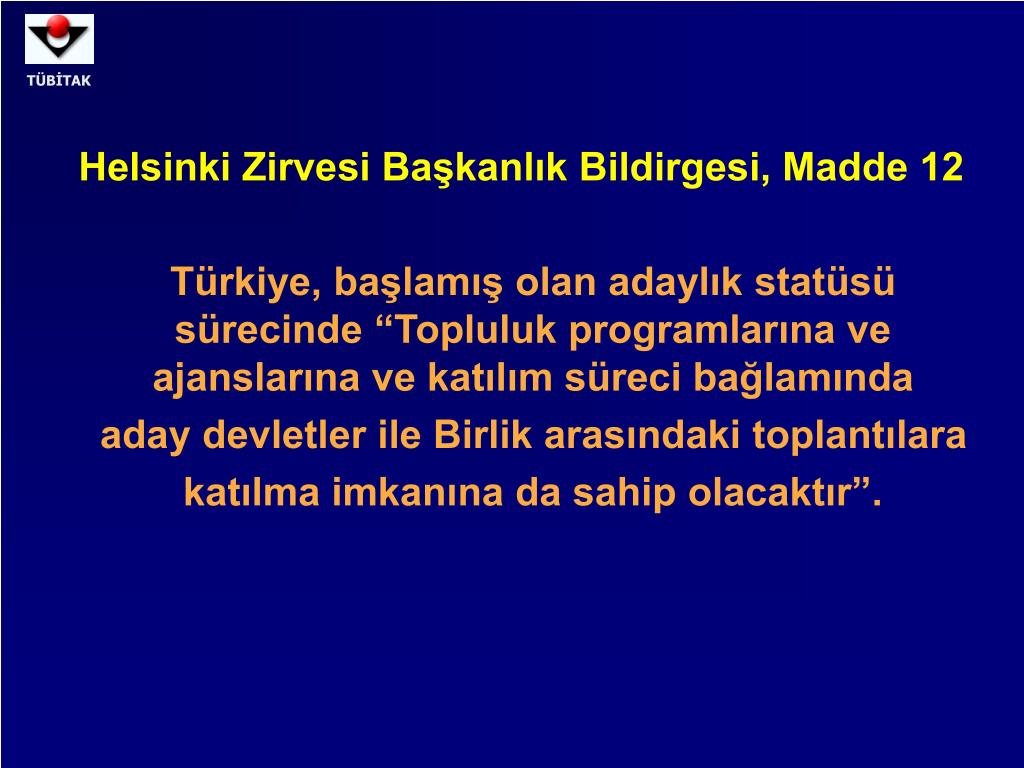 TÜBİTAK

Helsinki Zirvesi Başkanlık Bildirgesi, Madde 12

Türkiye, başlamış olan adaylık statüsü sürecinde “Topluluk programlarına ve ajanslarına ve katılım süreci bağlamında aday devletler ile Birlik arasındaki toplantılara katılma imkanına da sahip olacaktır”.